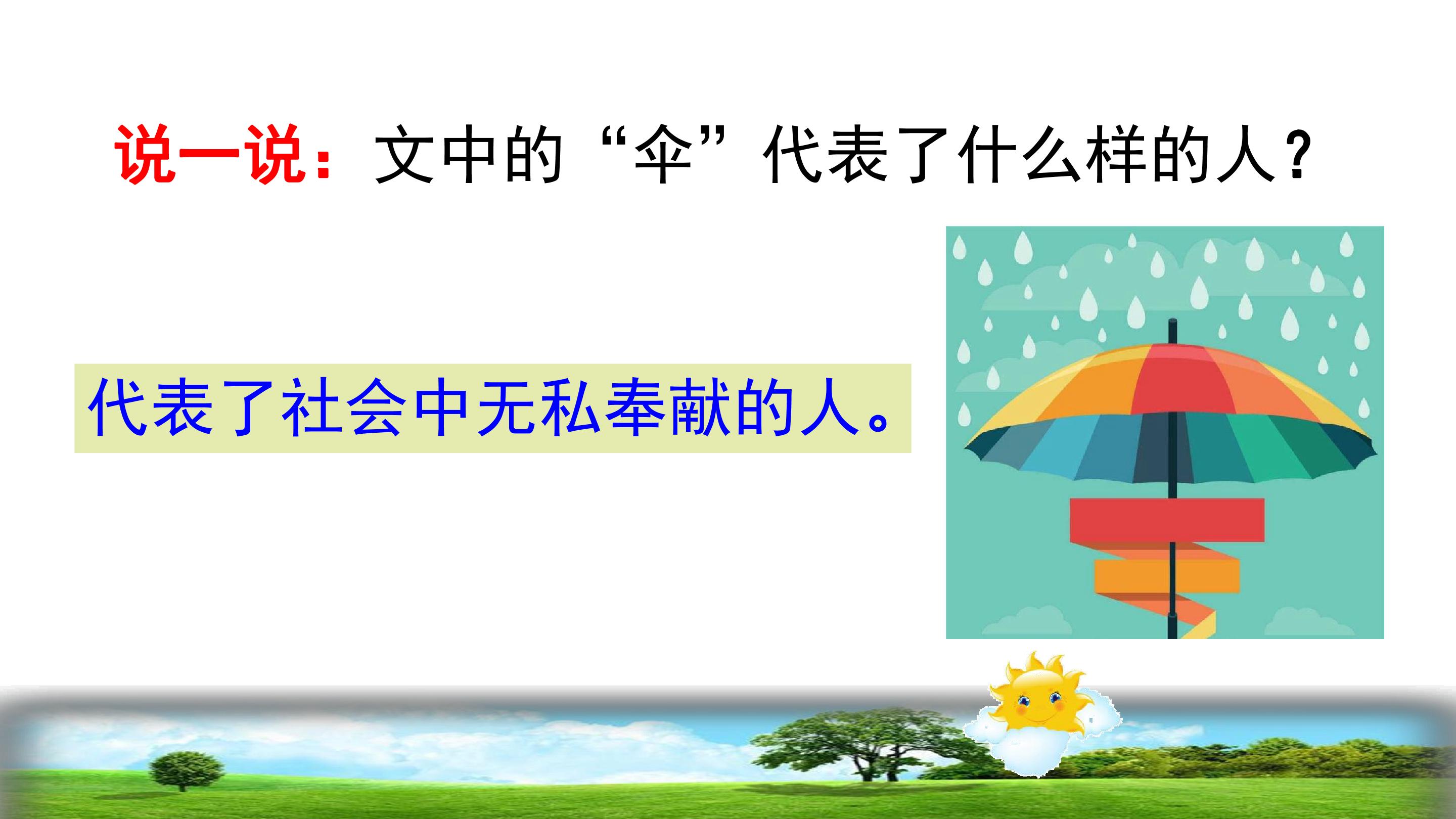 说一说：文中的“伞”代表了什么样的人？

代表了社会中无私奉献的人。